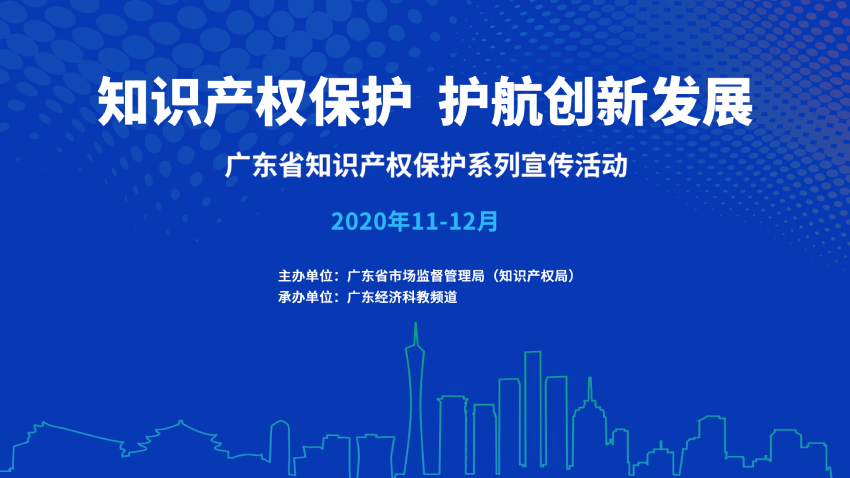 知识产权保护 护航创新发展

广东省知识产权保护系列宣传活动

2020年11-12月

主办单位：广东省市场监督管理局（知识产权局）
承办单位：广东经济科教频道